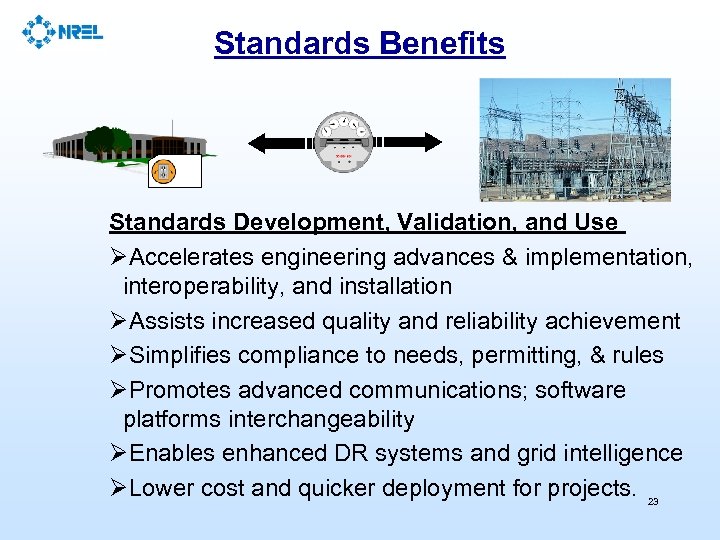 NREL

Standards Benefits

Standards Development, Validation, and Use

➢Accelerates engineering advances & implementation, interoperability, and installation

➢Assists increased quality and reliability achievement

➢Simplifies compliance to needs, permitting, & rules

➢Promotes advanced communications; software platforms interchangeability

➢Enables enhanced DR systems and grid intelligence

➢Lower cost and quicker deployment for projects.

23